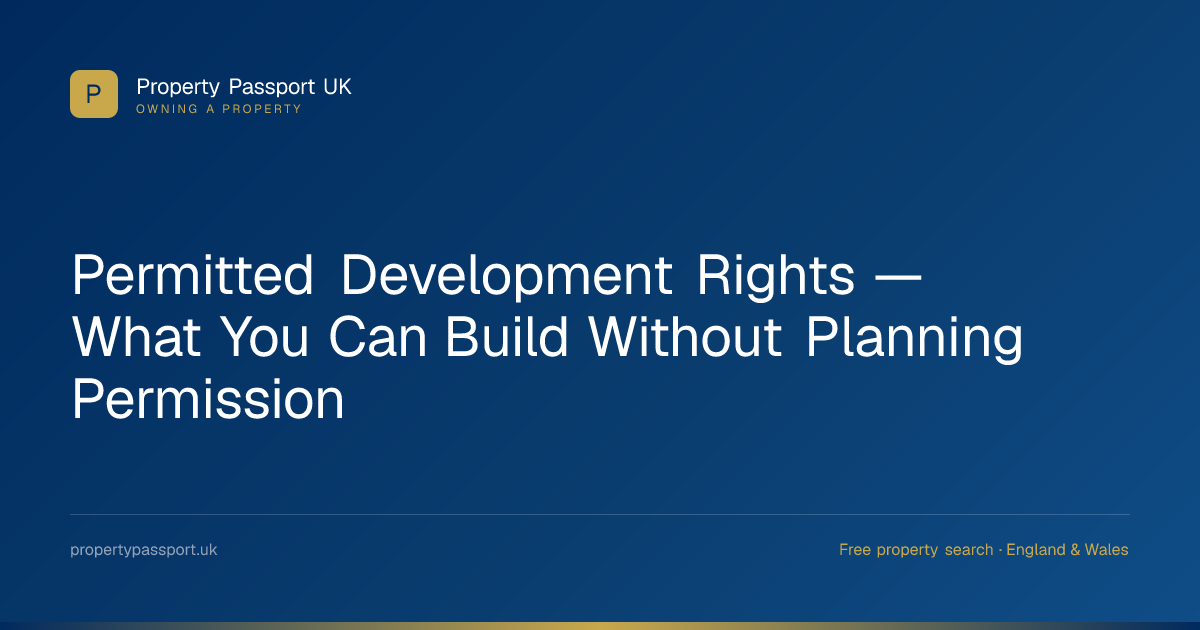 P

Property Passport UK
OWNING A PROPERTY

Permitted Development Rights — What You Can Build Without Planning Permission

propertypassport.uk

Free property search · England & Wales